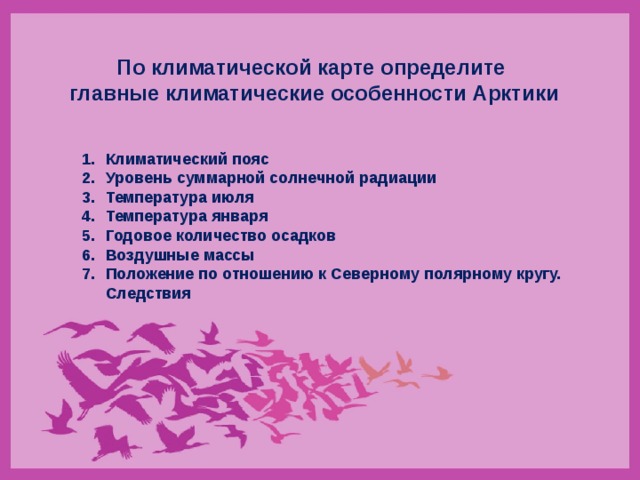 По климатической карте определите главные климатические особенности Арктики

1. Климатический пояс
2. Уровень суммарной солнечной радиации
3. Температура июля
4. Температура января
5. Годовое количество осадков
6. Воздушные массы
7. Положение по отношению к Северному полярному кругу. Следствия